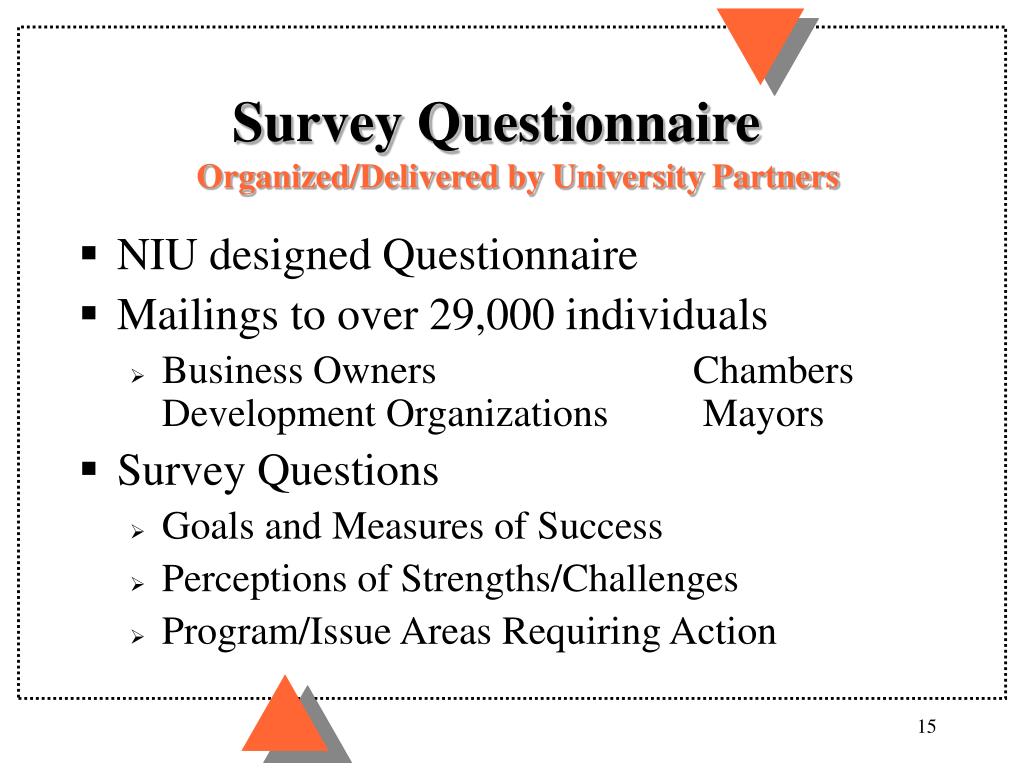 Survey Questionnaire
Organized/Delivered by University Partners

▪ NIU designed Questionnaire
▪ Mailings to over 29,000 individuals
   ➢ Business Owners Chambers
   Development Organizations Mayors
▪ Survey Questions
   ➢ Goals and Measures of Success
   ➢ Perceptions of Strengths/Challenges
   ➢ Program/Issue Areas Requiring Action

15